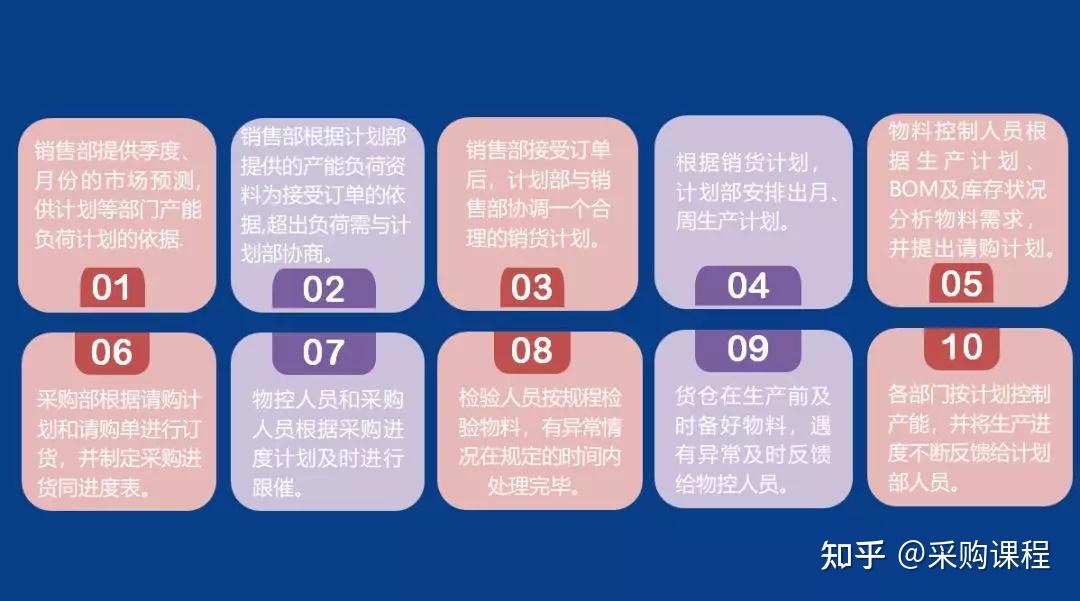 销售部提供季度、月份的市场预测，供计划等部门产能负荷计划的依据.

01

销售部根据计划部提供的产能负荷资料为接受订单的依据,超出负荷需与计划部协商。

02

销售部接受订单后，计划部与销售部协调一个合理的销货计划。

03

根据销货计划，计划部安排出月、周生产计划。

04

物料控制人员根据生产计划、BOM及库存状况分析物料需求，并提出请购计划。

05

06

采购部根据请购计划和请购单进行订货，并制定采购进货同进度表。

07

物控人员和采购人员根据采购进度计划及时进行跟催。

08

检验人员按规程检验物料，有异常情况在规定的时间内处理完毕。

09

货仓在生产前及时备好物料，遇有异常及时反馈给物控人员。

10

各部门按计划控制产能，并将生产进度不断反馈给计划部人员。

知乎 @采购课程